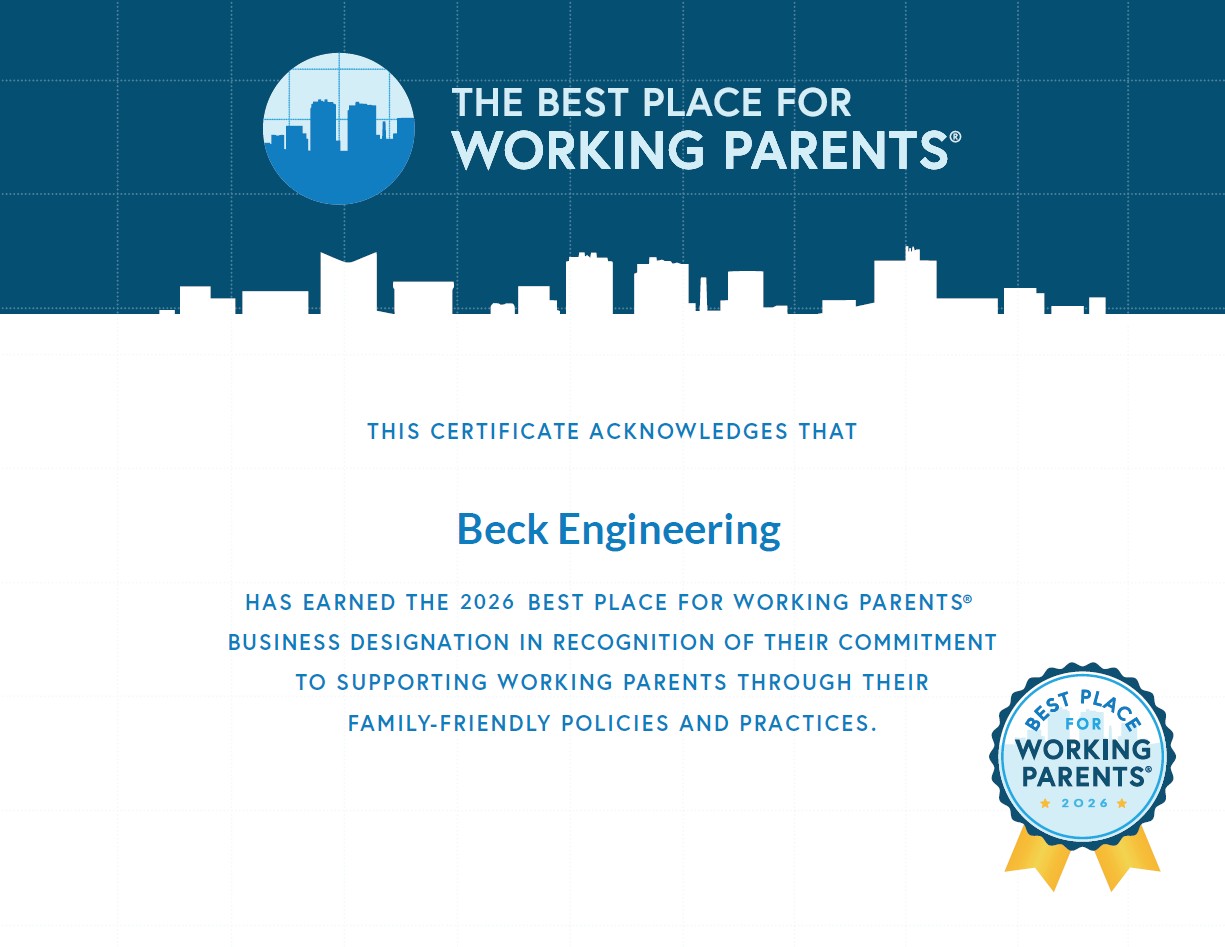 THE BEST PLACE FOR WORKING PARENTS®

THIS CERTIFICATE ACKNOWLEDGES THAT

Beck Engineering

HAS EARNED THE 2026 BEST PLACE FOR WORKING PARENTS® BUSINESS DESIGNATION IN RECOGNITION OF THEIR COMMITMENT TO SUPPORTING WORKING PARENTS THROUGH THEIR FAMILY-FRIENDLY POLICIES AND PRACTICES.

BEST PLACE FOR WORKING PARENTS® 2026